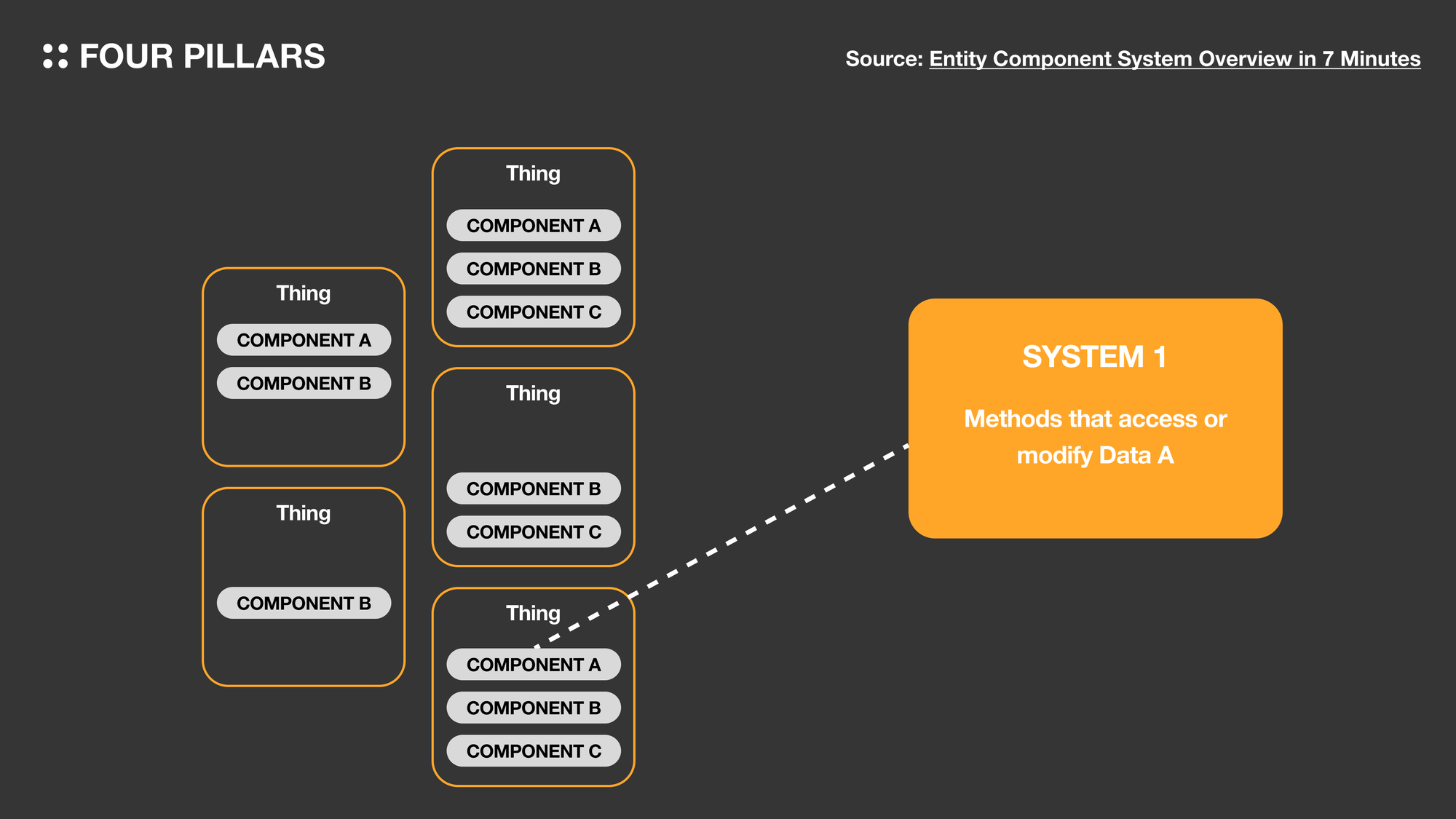 FOUR PILLARS

Source: Entity Component System Overview in 7 Minutes

Thing
COMPONENT A
COMPONENT B

Thing
COMPONENT B

Thing
COMPONENT A
COMPONENT B
COMPONENT C

Thing
COMPONENT B
COMPONENT C

Thing
COMPONENT A
COMPONENT B
COMPONENT C

SYSTEM 1
Methods that access or modify Data A